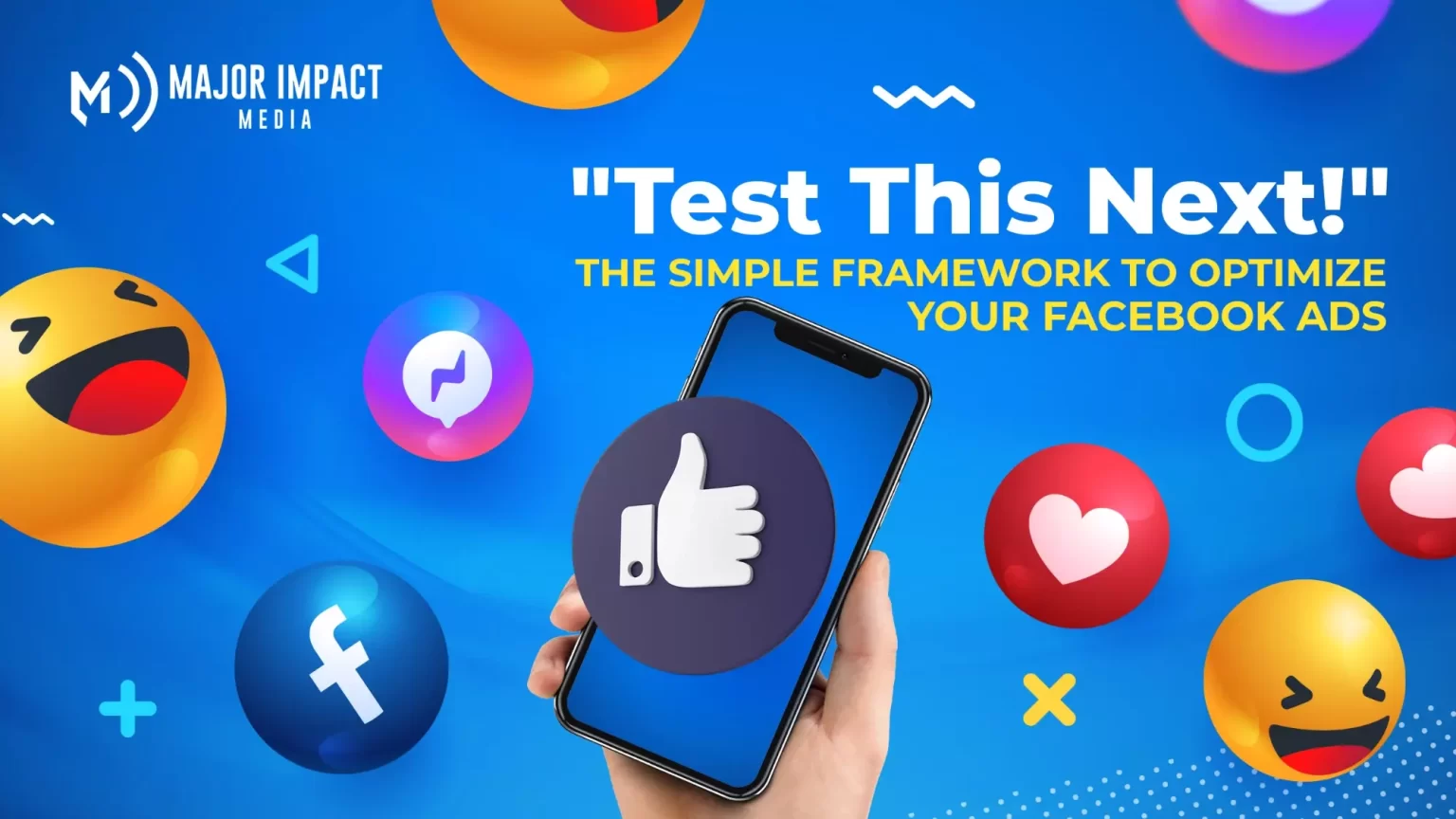 MAJOR IMPACT MEDIA

"Test This Next!"

THE SIMPLE FRAMEWORK TO OPTIMIZE YOUR FACEBOOK ADS